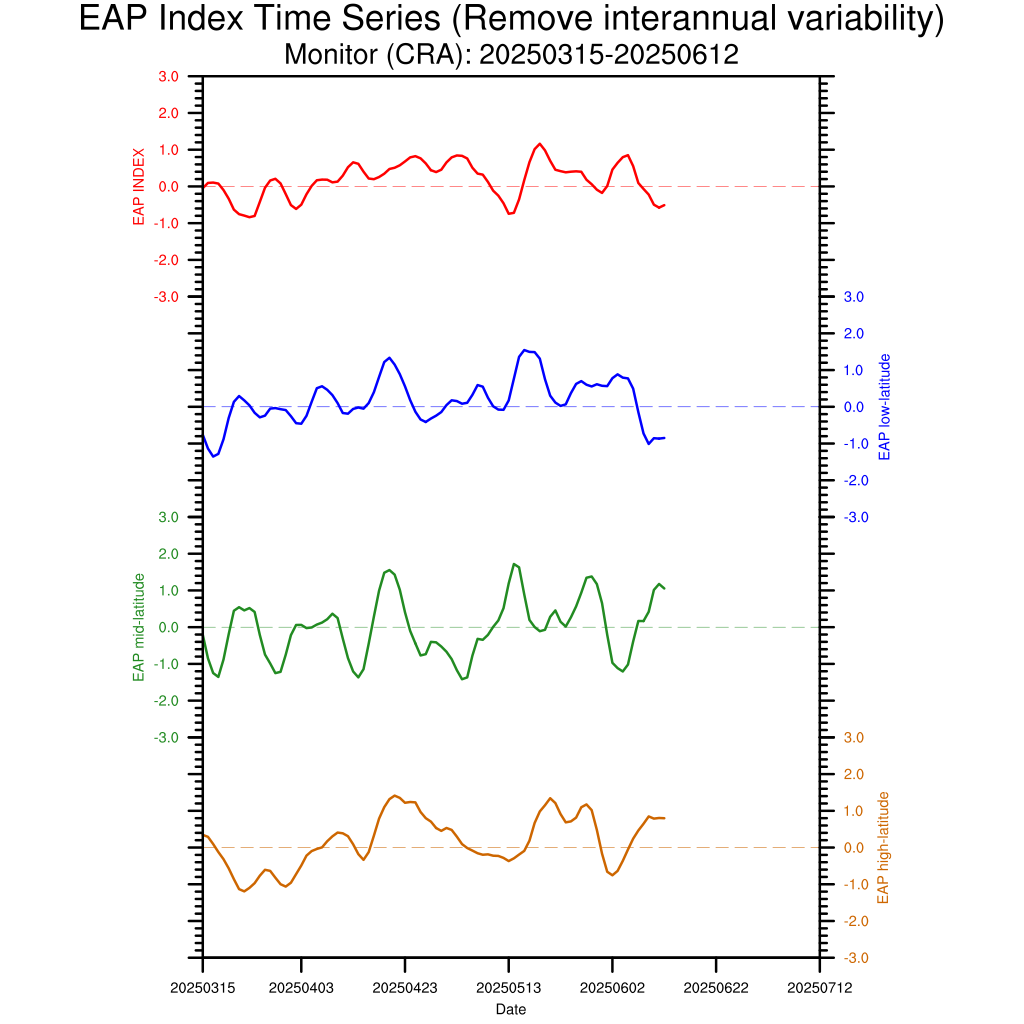 EAP Index Time Series (Remove interannual variability)
Monitor (CRA): 20250315-20250612

EAP INDEX
3.0
2.0
1.0
0.0
-1.0
-2.0
-3.0

EAP low-latitude
3.0
2.0
1.0
0.0
-1.0
-2.0
-3.0

EAP mid-latitude
3.0
2.0
1.0
0.0
-1.0
-2.0
-3.0

EAP high-latitude
3.0
2.0
1.0
0.0
-1.0
-2.0
-3.0

20250315 20250403 20250423 20250513 20250602 20250622 20250712
Date